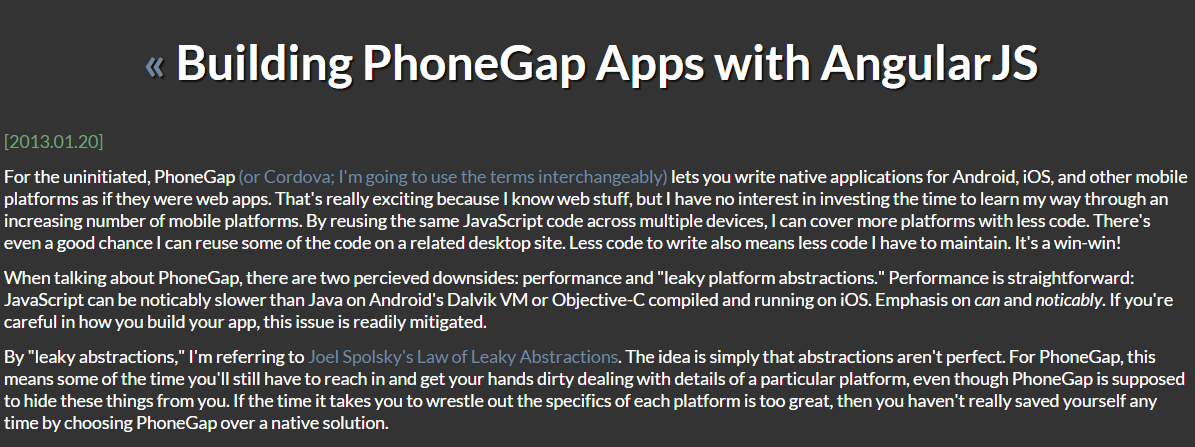 « Building PhoneGap Apps with AngularJS

[2013.01.20]

For the uninitiated, PhoneGap (or Cordova; I'm going to use the terms interchangeably) lets you write native applications for Android, iOS, and other mobile platforms as if they were web apps. That's really exciting because I know web stuff, but I have no interest in investing the time to learn my way through an increasing number of mobile platforms. By reusing the same JavaScript code across multiple devices, I can cover more platforms with less code. There's even a good chance I can reuse some of the code on a related desktop site. Less code to write also means less code I have to maintain. It's a win-win!

When talking about PhoneGap, there are two percieved downsides: performance and "leaky platform abstractions." Performance is straightforward: JavaScript can be noticably slower than Java on Android's Dalvik VM or Objective-C compiled and running on iOS. Emphasis on can and noticably. If you're careful in how you build your app, this issue is readily mitigated.

By "leaky abstractions," I'm referring to Joel Spolsky's Law of Leaky Abstractions. The idea is simply that abstractions aren't perfect. For PhoneGap, this means some of the time you'll still have to reach in and get your hands dirty dealing with details of a particular platform, even though PhoneGap is supposed to hide these things from you. If the time it takes you to wrestle out the specifics of each platform is too great, then you haven't really saved yourself any time by choosing PhoneGap over a native solution.